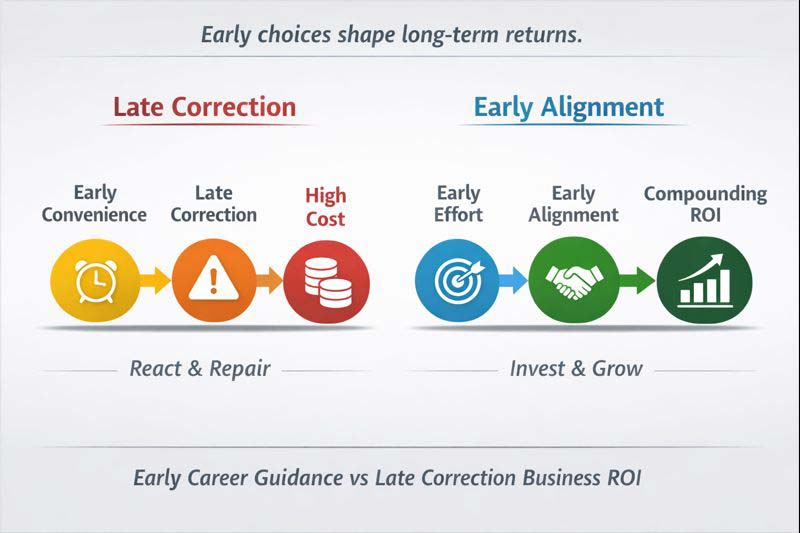 Early choices shape long-term returns.

Late Correction

Early Convenience

Late Correction

High Cost

React & Repair

Early Alignment

Early Effort

Early Alignment

Compounding ROI

Invest & Grow

Early Career Guidance vs Late Correction Business ROI